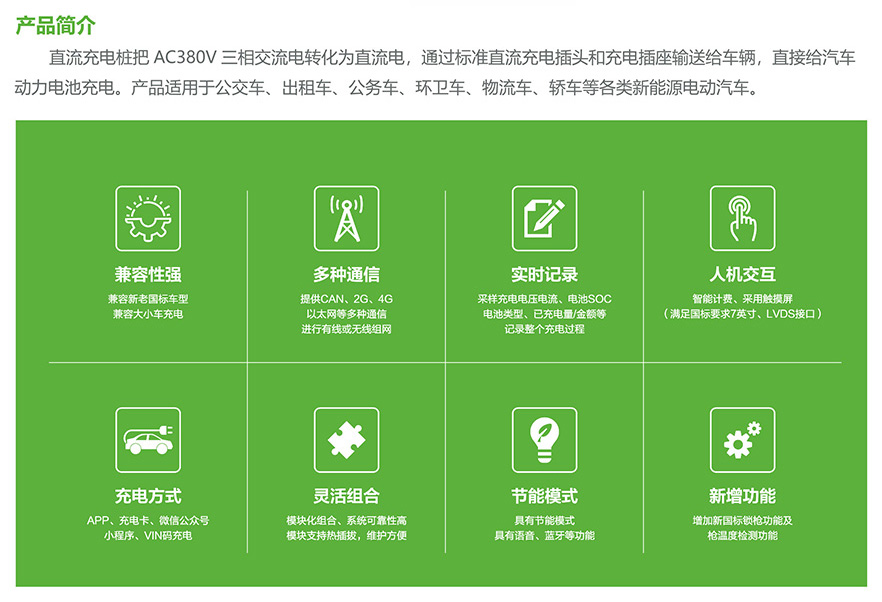 产品简介

直流充电桩把 AC380V 三相交流电转化为直流电，通过标准直流充电插头和充电插座输送给车辆，直接给汽车动力电池充电。产品适用于公交车、出租车、公务车、环卫车、物流车、轿车等各类新能源电动汽车。

兼容性强
兼容新老国标车型
兼容大小车充电

多种通信
提供CAN、2G、4G
以太网等多种通信
进行有线或无线组网

实时记录
采样充电电压电流、电池SOC
电池类型、已充电量/金额等
记录整个充电过程

人机交互
智能计费、采用触摸屏
（满足国标要求7英寸、LVDS接口）

充电方式
APP、充电卡、微信公众号
小程序、VIN码充电

灵活组合
模块化组合、系统可靠性高
模块支持热插拔，维护方便

节能模式
具有节能模式
具有语音、蓝牙等功能

新增功能
增加新国标锁枪功能及
枪温度检测功能